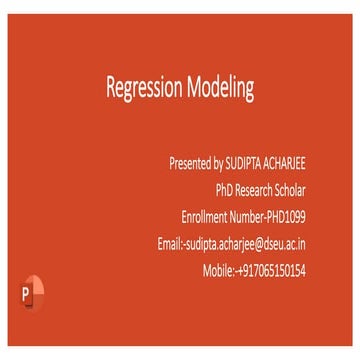 Regression Modeling

Presented by SUDIPTA ACHARJEE
PhD Research Scholar
Enrollment Number-PHD1099
Email:-sudipta.acharjee@dseu.ac.in
Mobile:-+917065150154

P